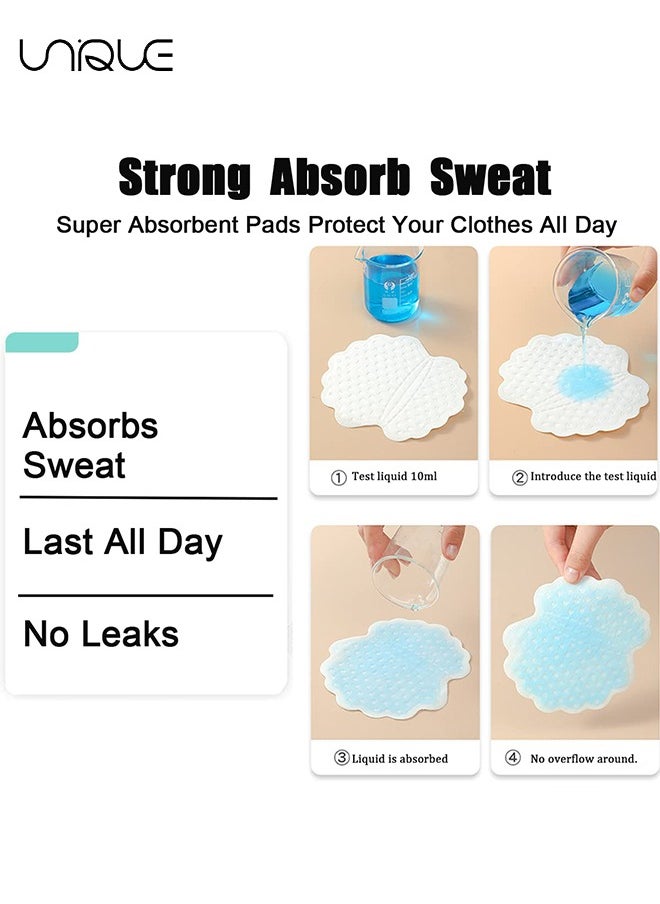 UNIQUE

Strong Absorb Sweat

Super Absorbent Pads Protect Your Clothes All Day

Absorbs Sweat

Last All Day

No Leaks

① Test liquid 10ml

② Introduce the test liquid

③ Liquid is absorbed

④ No overflow around.